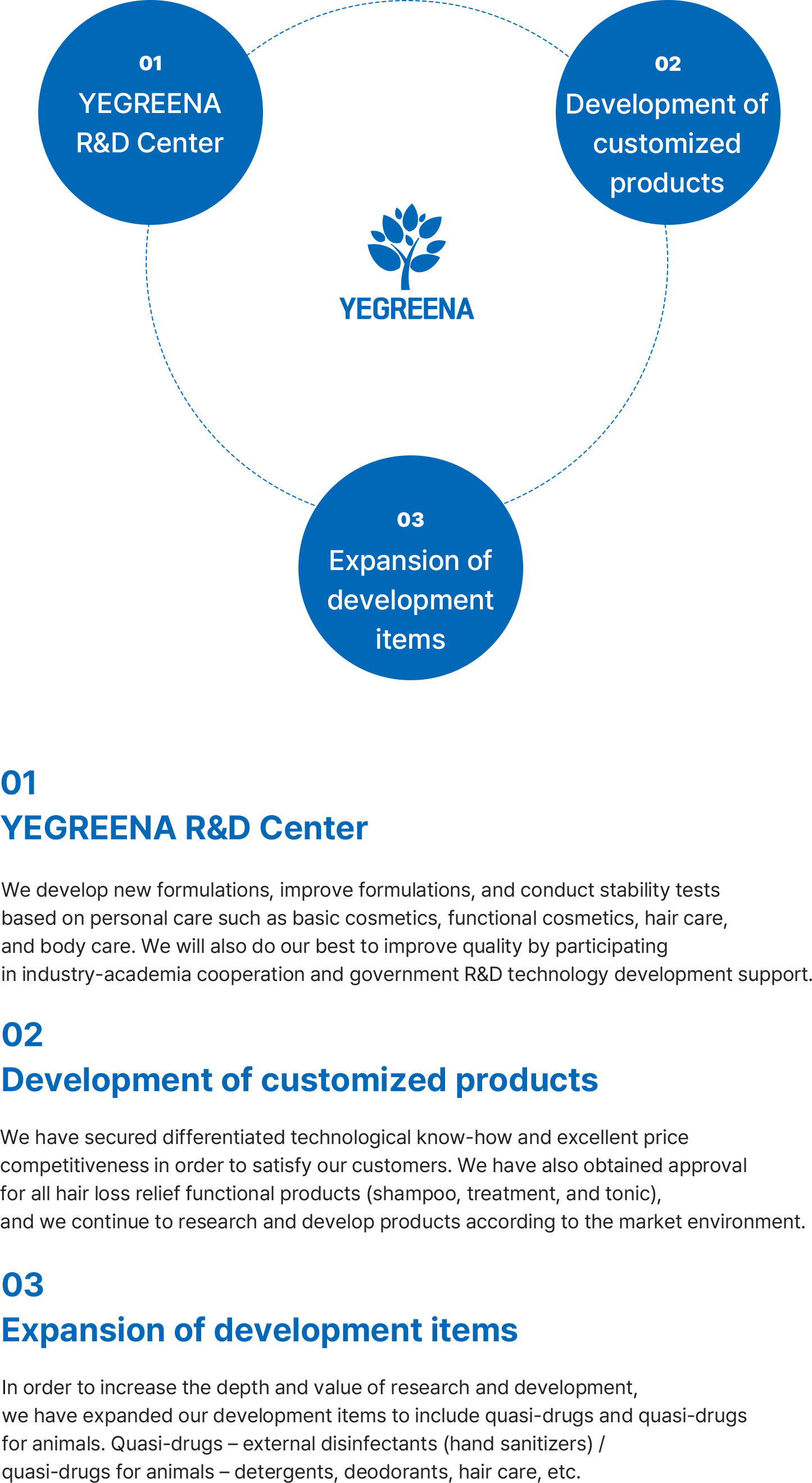 01
YEGREENA R&D Center

02
Development of customized products

YEGREENA

03
Expansion of development items

01
YEGREENA R&D Center

We develop new formulations, improve formulations, and conduct stability tests based on personal care such as basic cosmetics, functional cosmetics, hair care, and body care. We will also do our best to improve quality by participating in industry-academia cooperation and government R&D technology development support.

02
Development of customized products

We have secured differentiated technological know-how and excellent price competitiveness in order to satisfy our customers. We have also obtained approval for all hair loss relief functional products (shampoo, treatment, and tonic), and we continue to research and develop products according to the market environment.

03
Expansion of development items

In order to increase the depth and value of research and development, we have expanded our development items to include quasi-drugs and quasi-drugs for animals. Quasi-drugs – external disinfectants (hand sanitizers) / quasi-drugs for animals – detergents, deodorants, hair care, etc.